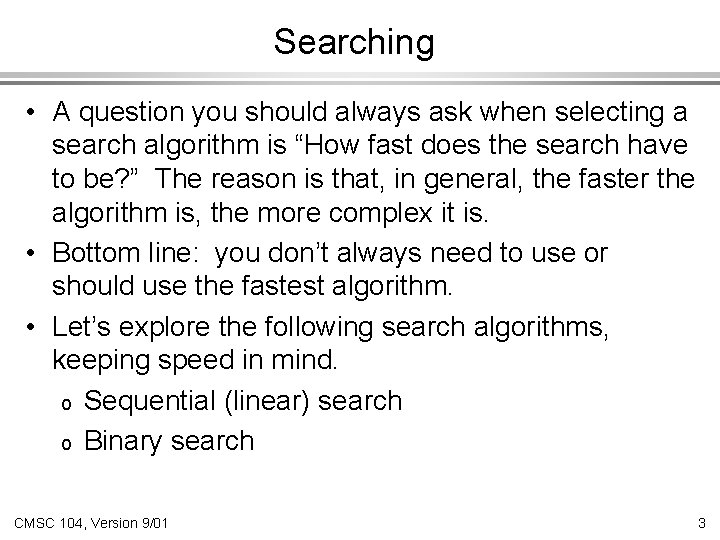 Searching

• A question you should always ask when selecting a search algorithm is “How fast does the search have to be?” The reason is that, in general, the faster the algorithm is, the more complex it is.

• Bottom line: you don’t always need to use or should use the fastest algorithm.

• Let’s explore the following search algorithms, keeping speed in mind.

o Sequential (linear) search

o Binary search

CMSC 104, Version 9/01

3